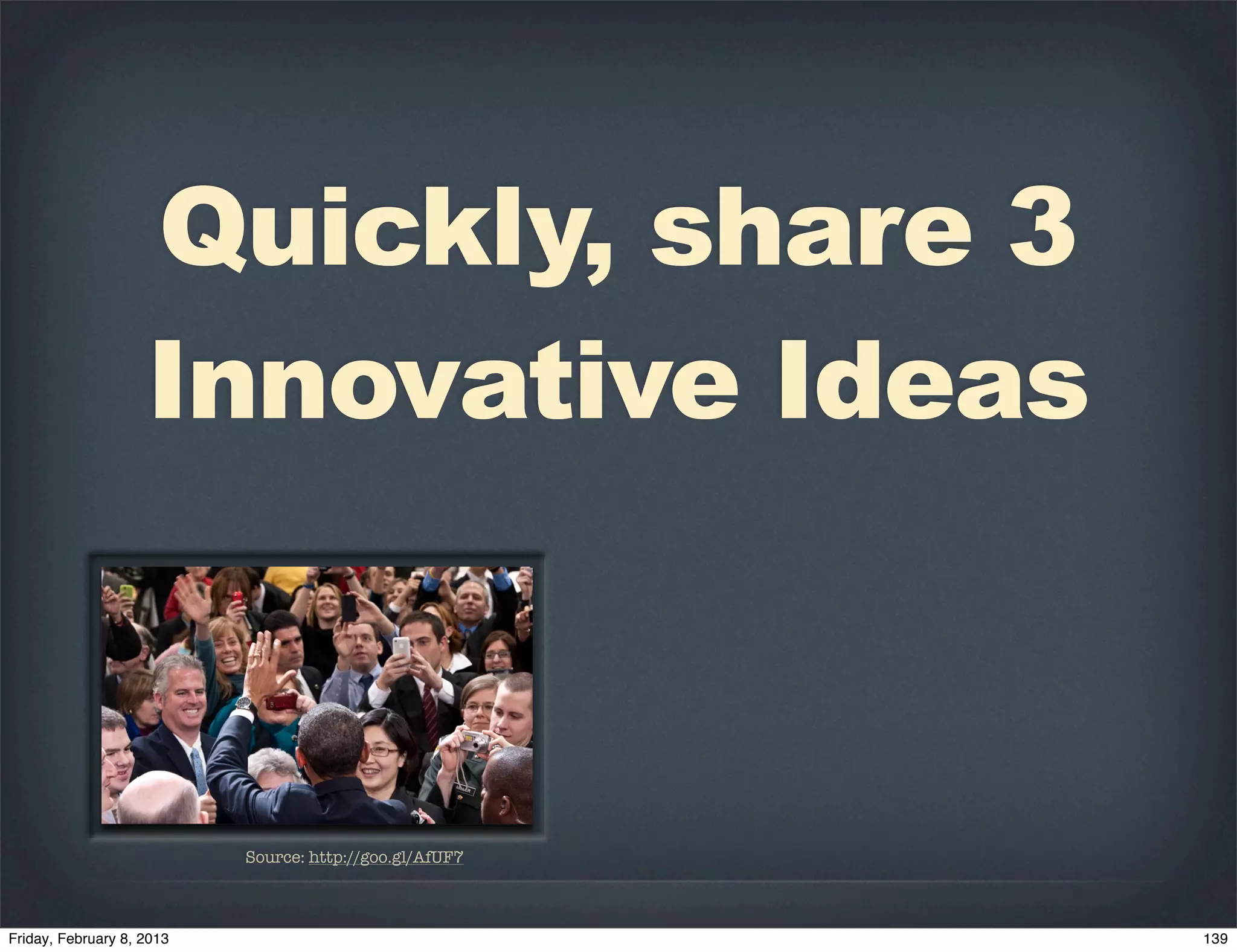 Quickly, share 3 Innovative Ideas

Source: http://goo.gl/AfUF7

Friday, February 8, 2013

139